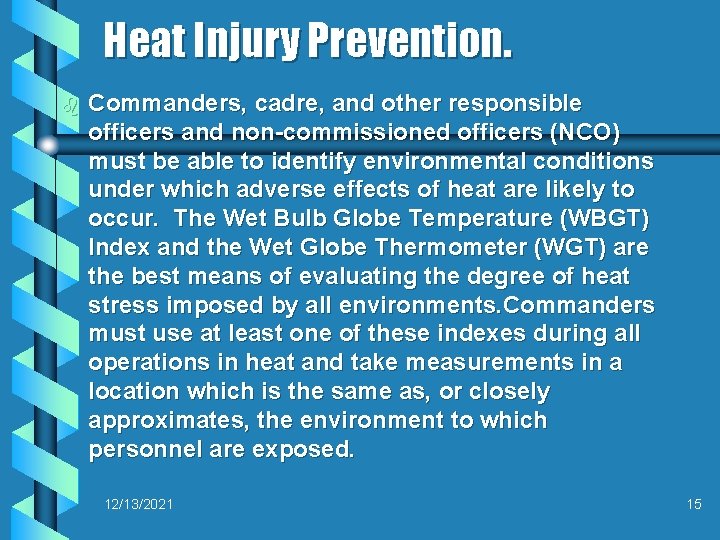 Heat Injury Prevention.

Commanders, cadre, and other responsible officers and non-commissioned officers (NCO) must be able to identify environmental conditions under which adverse effects of heat are likely to occur. The Wet Bulb Globe Temperature (WBGT) Index and the Wet Globe Thermometer (WGT) are the best means of evaluating the degree of heat stress imposed by all environments.Commanders must use at least one of these indexes during all operations in heat and take measurements in a location which is the same as, or closely approximates, the environment to which personnel are exposed.

12/13/2021

15